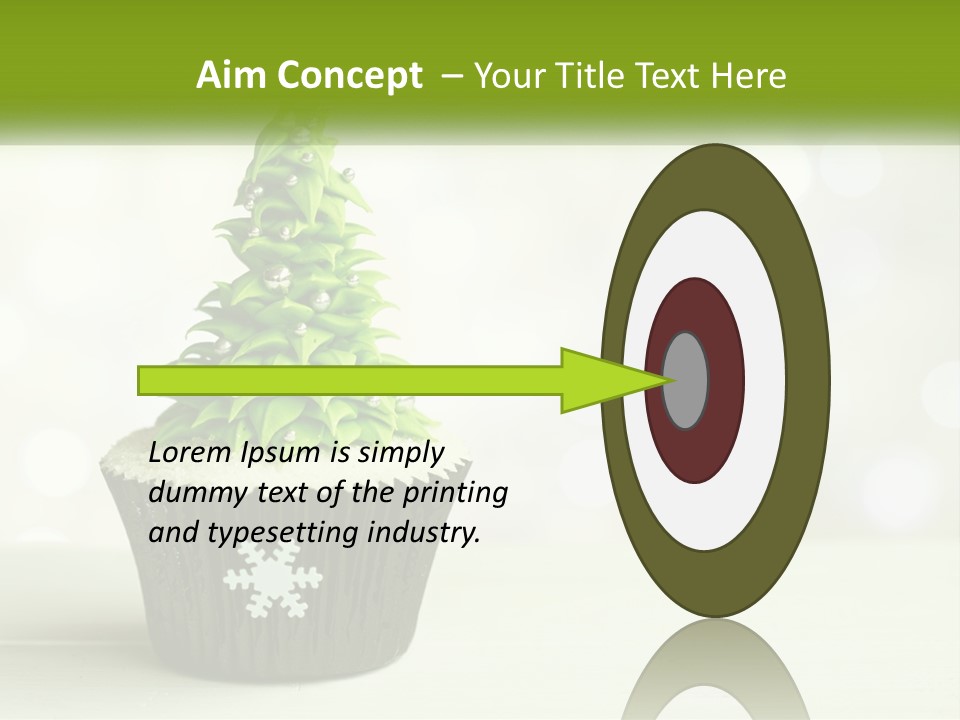 Aim Concept – Your Title Text Here

Lorem Ipsum is simply dummy text of the printing and typesetting industry.